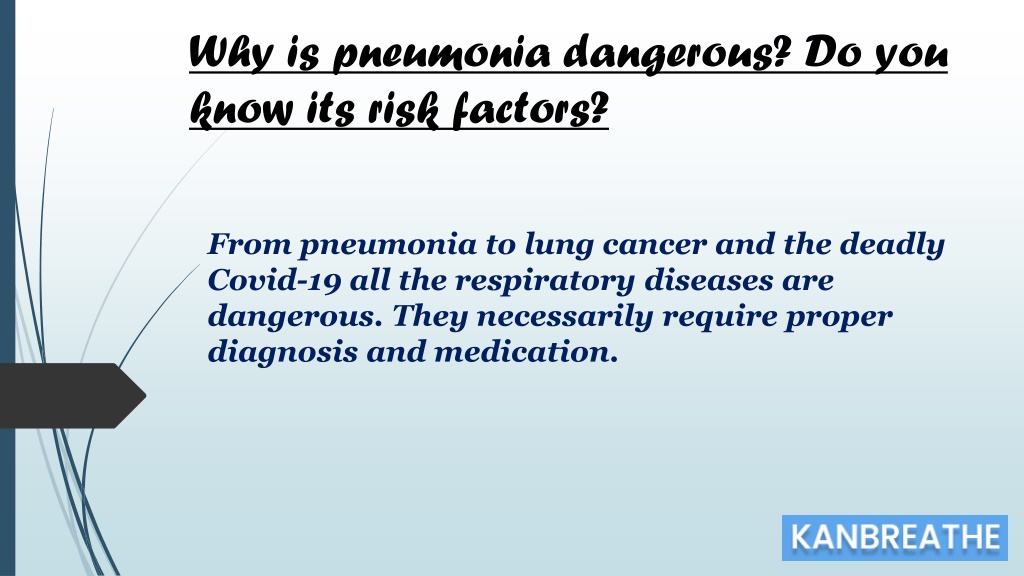 Why is pneumonia dangerous? Do you know its risk factors?

From pneumonia to lung cancer and the deadly Covid-19 all the respiratory diseases are dangerous. They necessarily require proper diagnosis and medication.

KANBREATHE